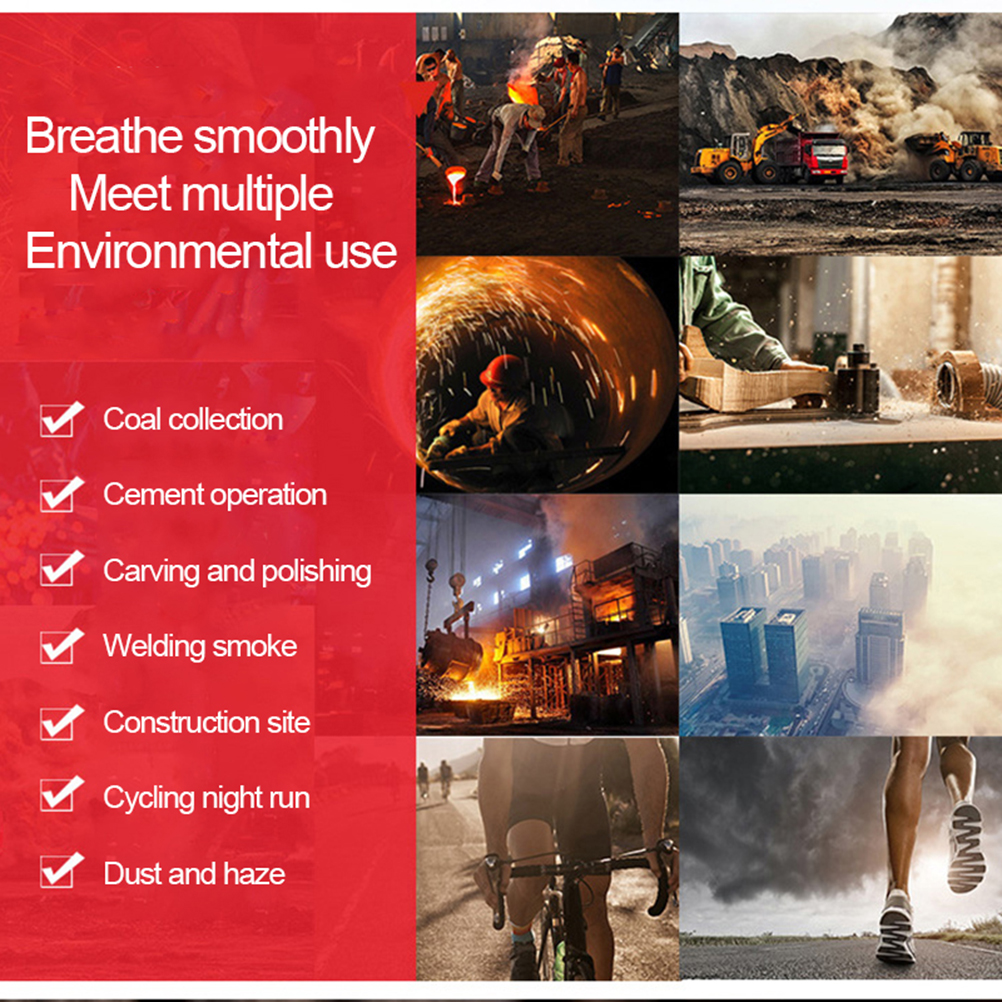 Breathe smoothly
Meet multiple
Environmental use

Coal collection

Cement operation

Carving and polishing

Welding smoke

Construction site

Cycling night run

Dust and haze